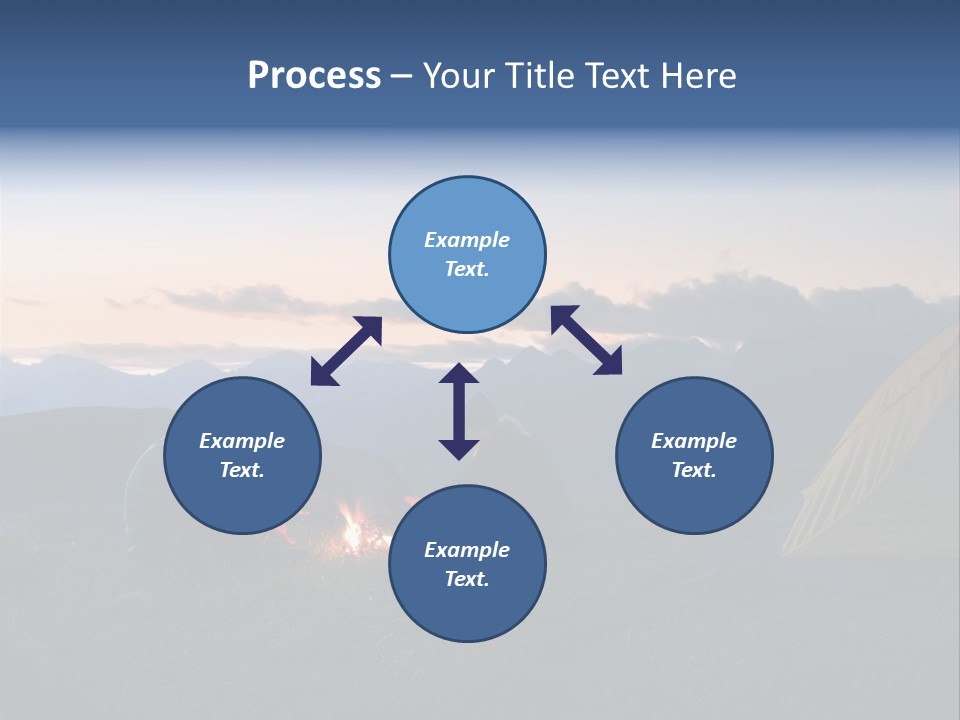 Process – Your Title Text Here

Example Text.

Example Text.

Example Text.

Example Text.